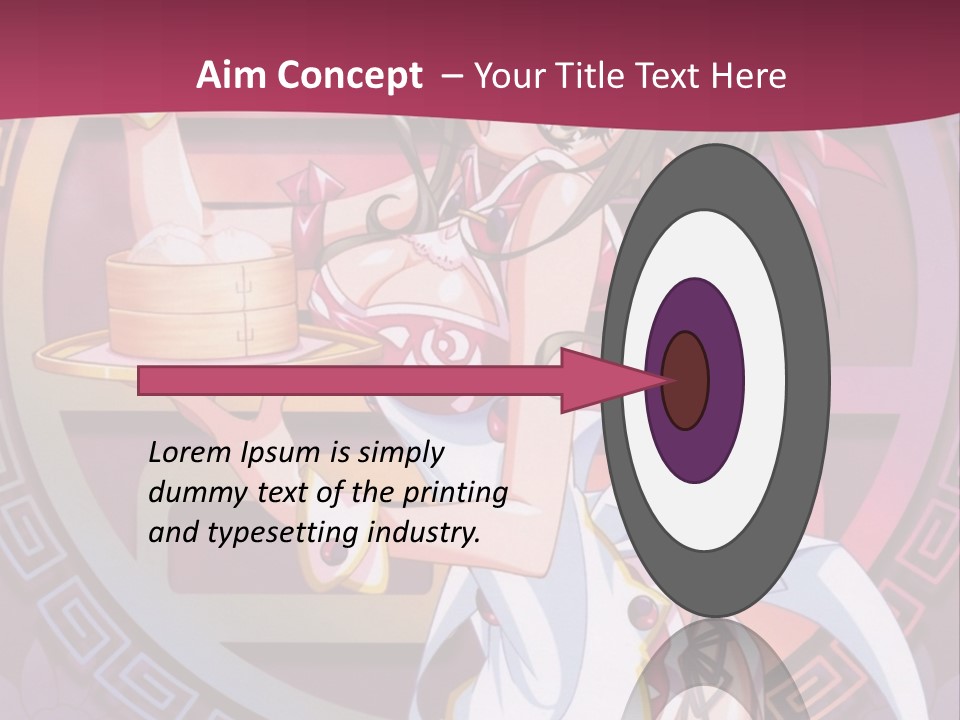 Aim Concept – Your Title Text Here

Lorem Ipsum is simply dummy text of the printing and typesetting industry.